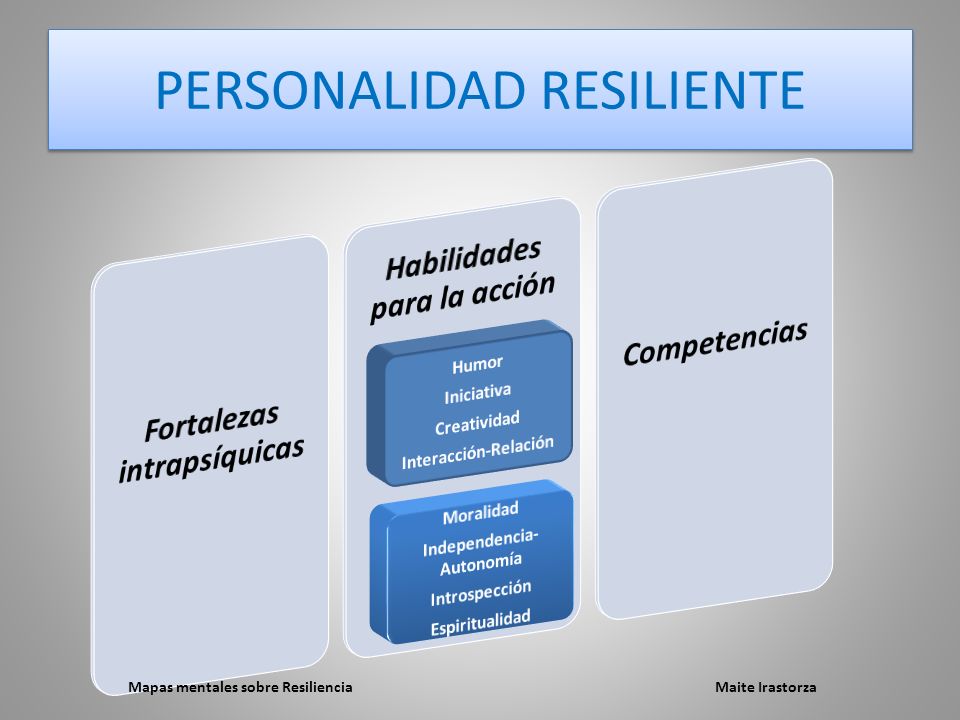 PERSONALIDAD RESILIENTE

Fortalezas intrapsíquicas

Habilidades para la acción

Humor
Iniciativa
Creatividad
Interacción-Relación

Moralidad
Independencia-Autonomía
Introspección
Espiritualidad

Competencias

Mapas mentales sobre Resiliencia

Maite Irastorza